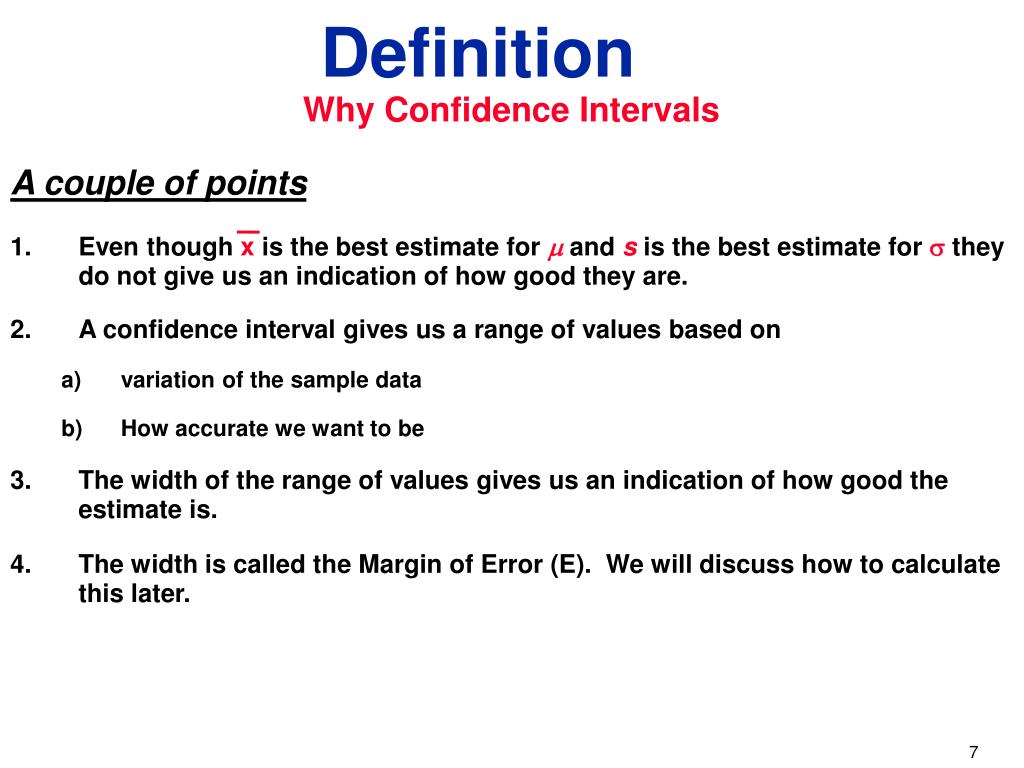 Definition
Why Confidence Intervals

A couple of points

1. Even though $\bar{x}$ is the best estimate for $\mu$ and $s$ is the best estimate for $\sigma$ they do not give us an indication of how good they are.

2. A confidence interval gives us a range of values based on

a) variation of the sample data

b) How accurate we want to be

3. The width of the range of values gives us an indication of how good the estimate is.

4. The width is called the Margin of Error (E). We will discuss how to calculate this later.

7